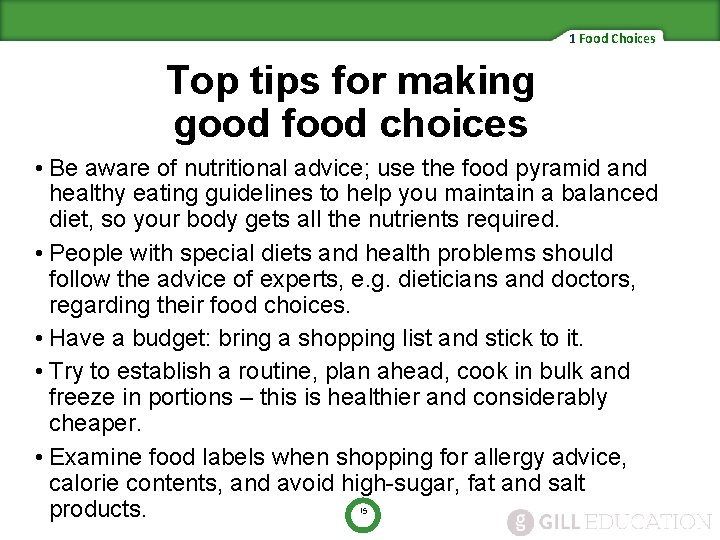 1 Food Choices

Top tips for making good food choices

• Be aware of nutritional advice; use the food pyramid and healthy eating guidelines to help you maintain a balanced diet, so your body gets all the nutrients required.

• People with special diets and health problems should follow the advice of experts, e.g. dieticians and doctors, regarding their food choices.

• Have a budget: bring a shopping list and stick to it.

• Try to establish a routine, plan ahead, cook in bulk and freeze in portions – this is healthier and considerably cheaper.

• Examine food labels when shopping for allergy advice, calorie contents, and avoid high-sugar, fat and salt products.

15

g GILL EDUCATION